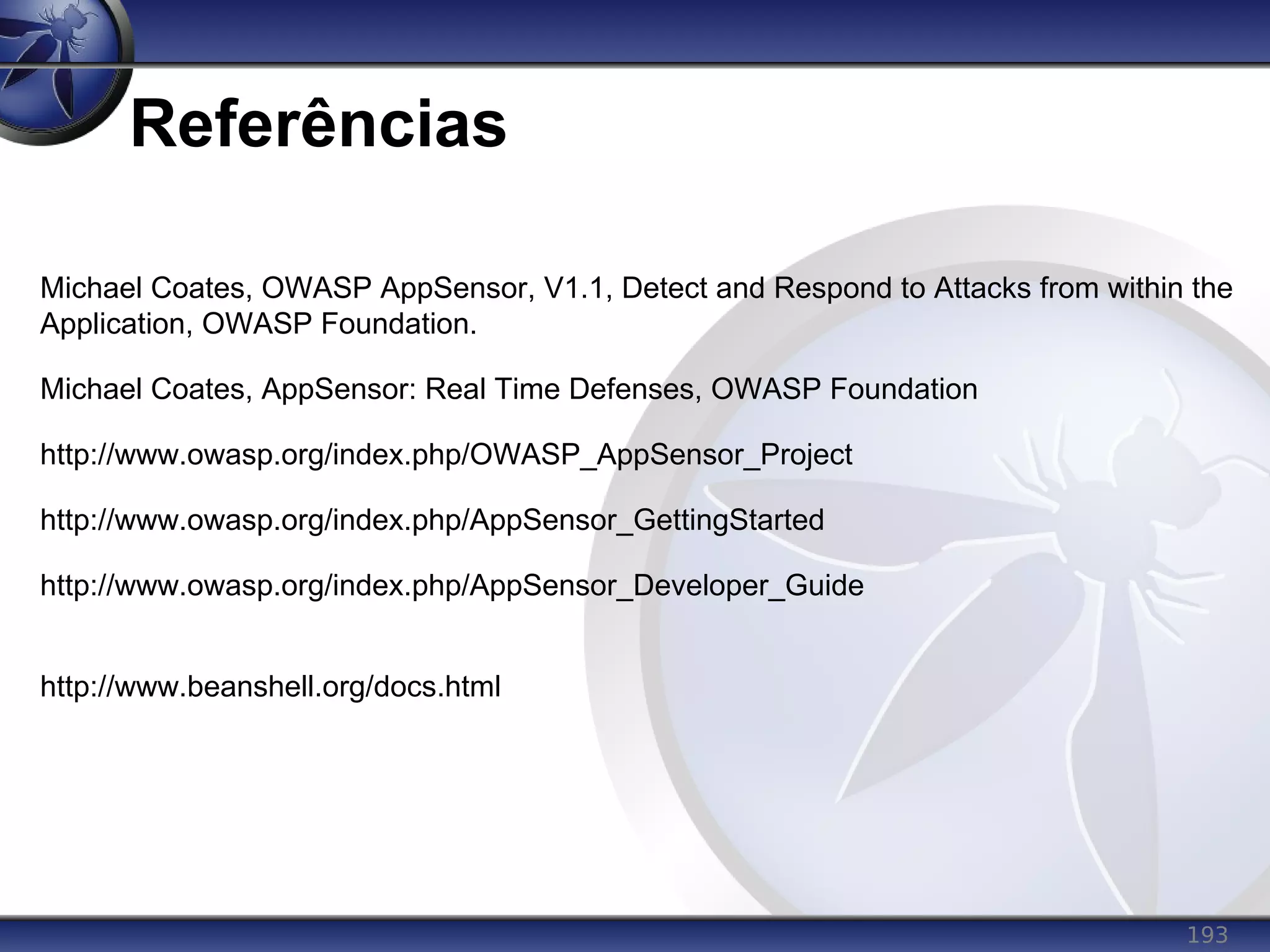 Referências

Michael Coates, OWASP AppSensor, V1.1, Detect and Respond to Attacks from within the Application, OWASP Foundation.

Michael Coates, AppSensor: Real Time Defenses, OWASP Foundation

http://www.owasp.org/index.php/OWASP_AppSensor_Project

http://www.owasp.org/index.php/AppSensor_GettingStarted

http://www.owasp.org/index.php/AppSensor_Developer_Guide

http://www.beanshell.org/docs.html

193